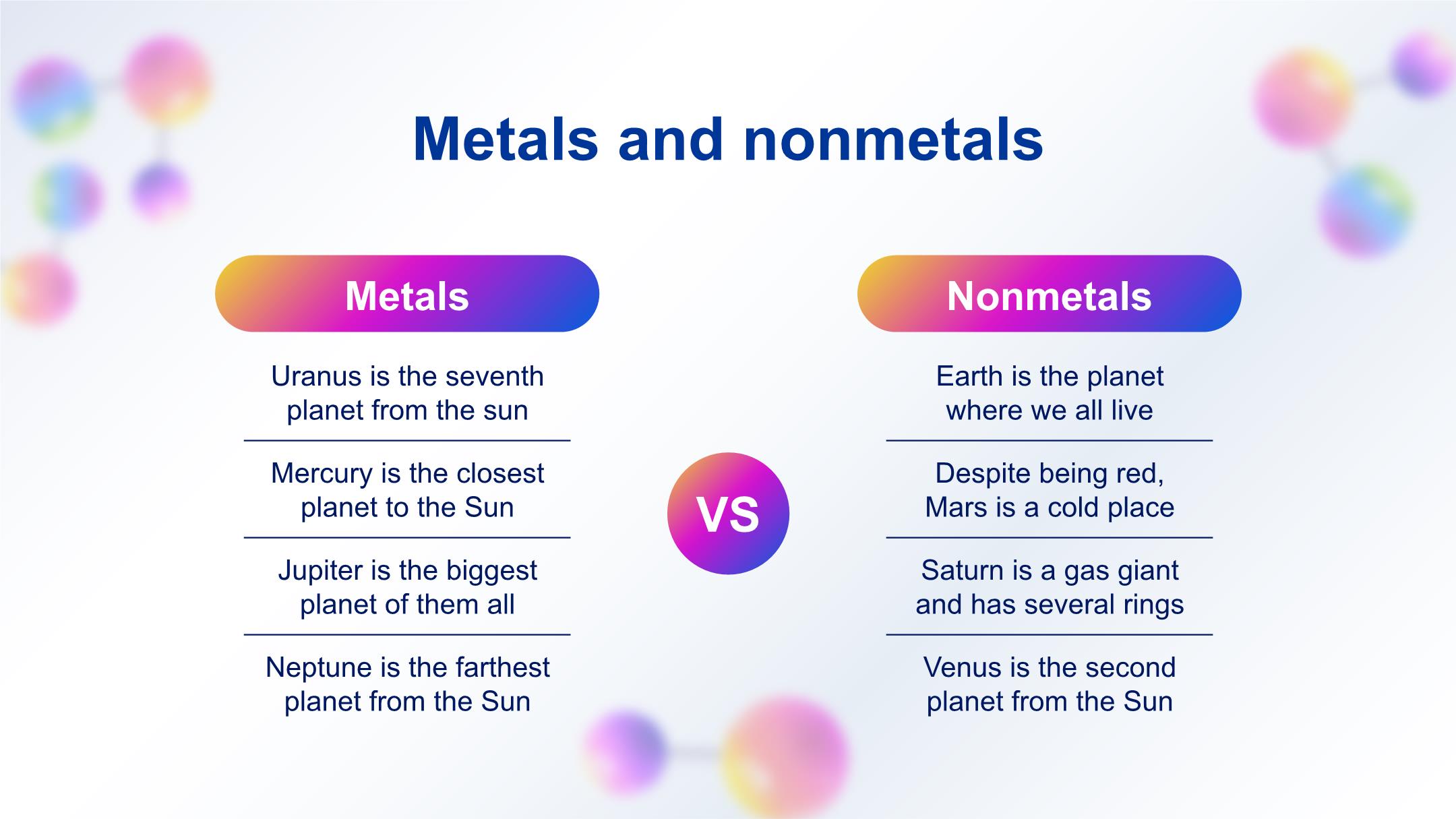 Metals and nonmetals

Metals

Uranus is the seventh planet from the sun

Mercury is the closest planet to the Sun

Jupiter is the biggest planet of them all

Neptune is the farthest planet from the Sun

VS

Nonmetals

Earth is the planet where we all live

Despite being red, Mars is a cold place

Saturn is a gas giant and has several rings

Venus is the second planet from the Sun